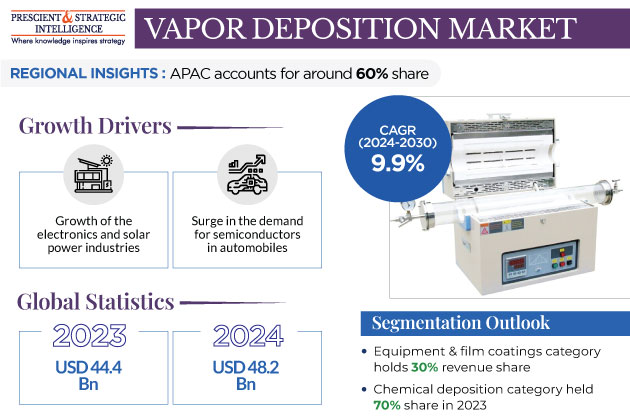 PRESCIENT & STRATEGIC INTELLIGENCE
Where knowledge inspires strategy

VAPOR DEPOSITION MARKET

REGIONAL INSIGHTS : APAC accounts for around 60% share

Growth Drivers

Growth of the electronics and solar power industries

Surge in the demand for semiconductors in automobiles

CAGR (2024-2030) 9.9%

Global Statistics

2023
USD 44.4 Bn

2024
USD 48.2 Bn

Segmentation Outlook

• Equipment & film coatings category holds 30% revenue share

• Chemical deposition category held 70% share in 2023